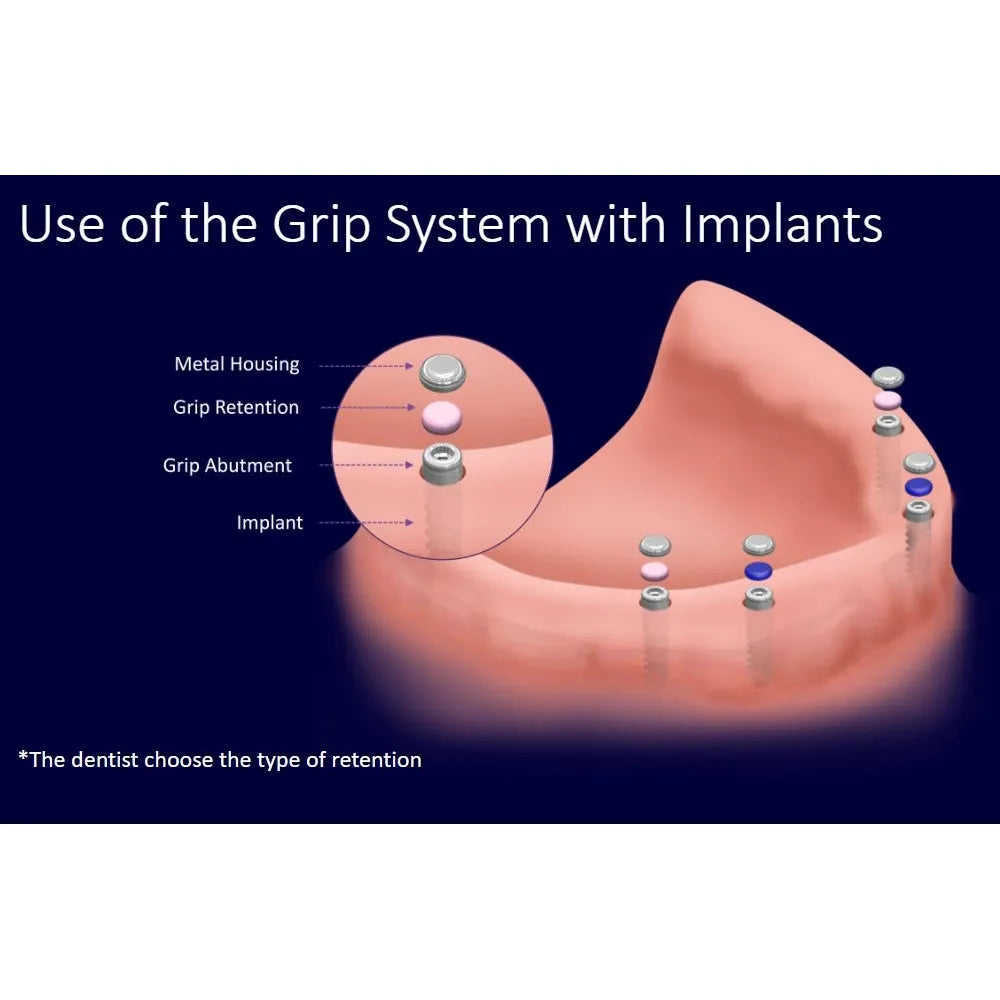 Use of the Grip System with Implants

Metal Housing
Grip Retention
Grip Abutment
Implant

*The dentist choose the type of retention